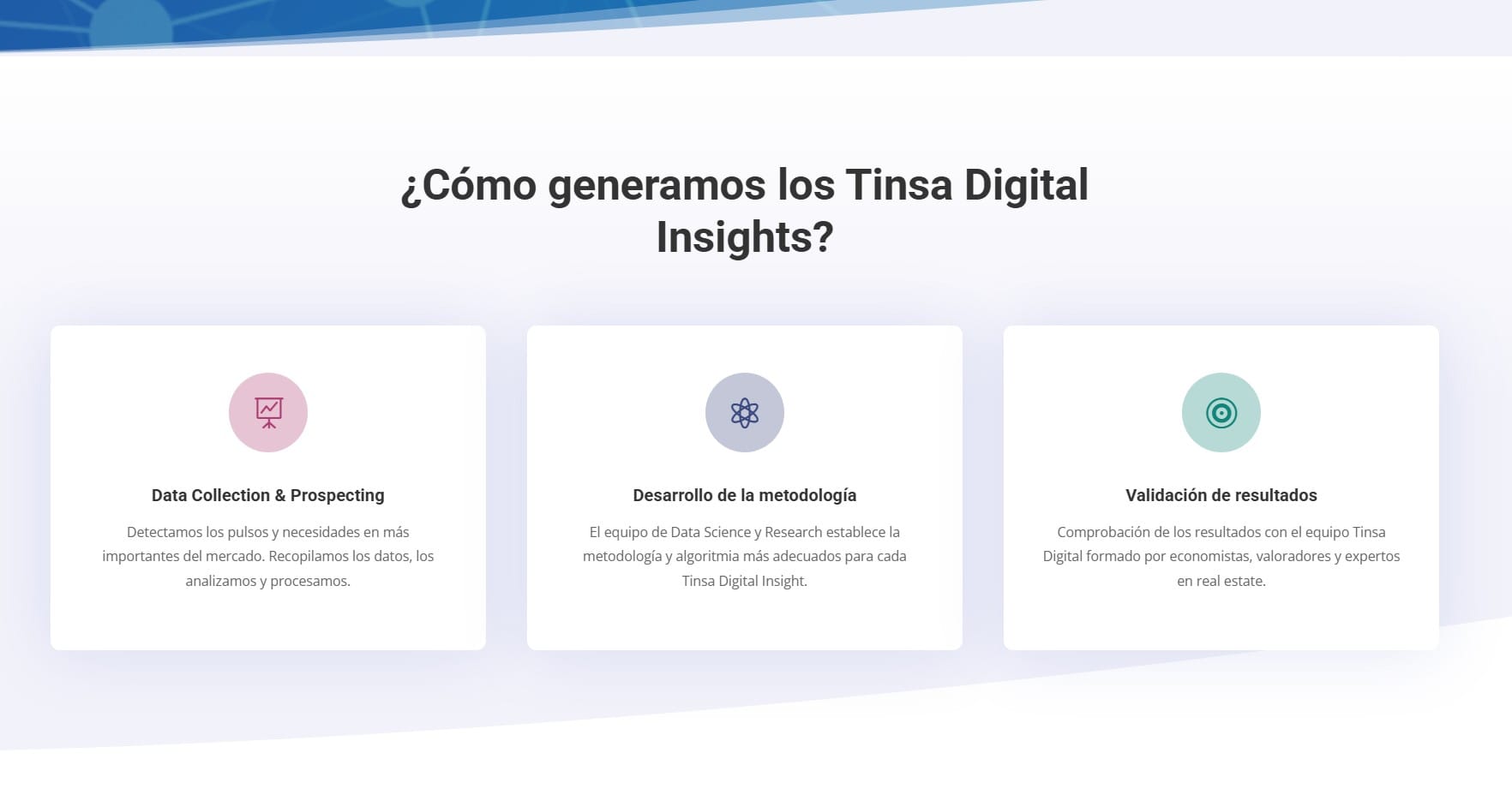 ¿Cómo generamos los Tinsa Digital Insights?

Data Collection & Prospecting

Detectamos los pulsos y necesidades en más importantes del mercado. Recopilamos los datos, los analizamos y procesamos.

Desarrollo de la metodología

El equipo de Data Science y Research establece la metodología y algoritmia más adecuados para cada Tinsa Digital Insight.

Validación de resultados

Comprobación de los resultados con el equipo Tinsa Digital formado por economistas, valoradores y expertos en real estate.